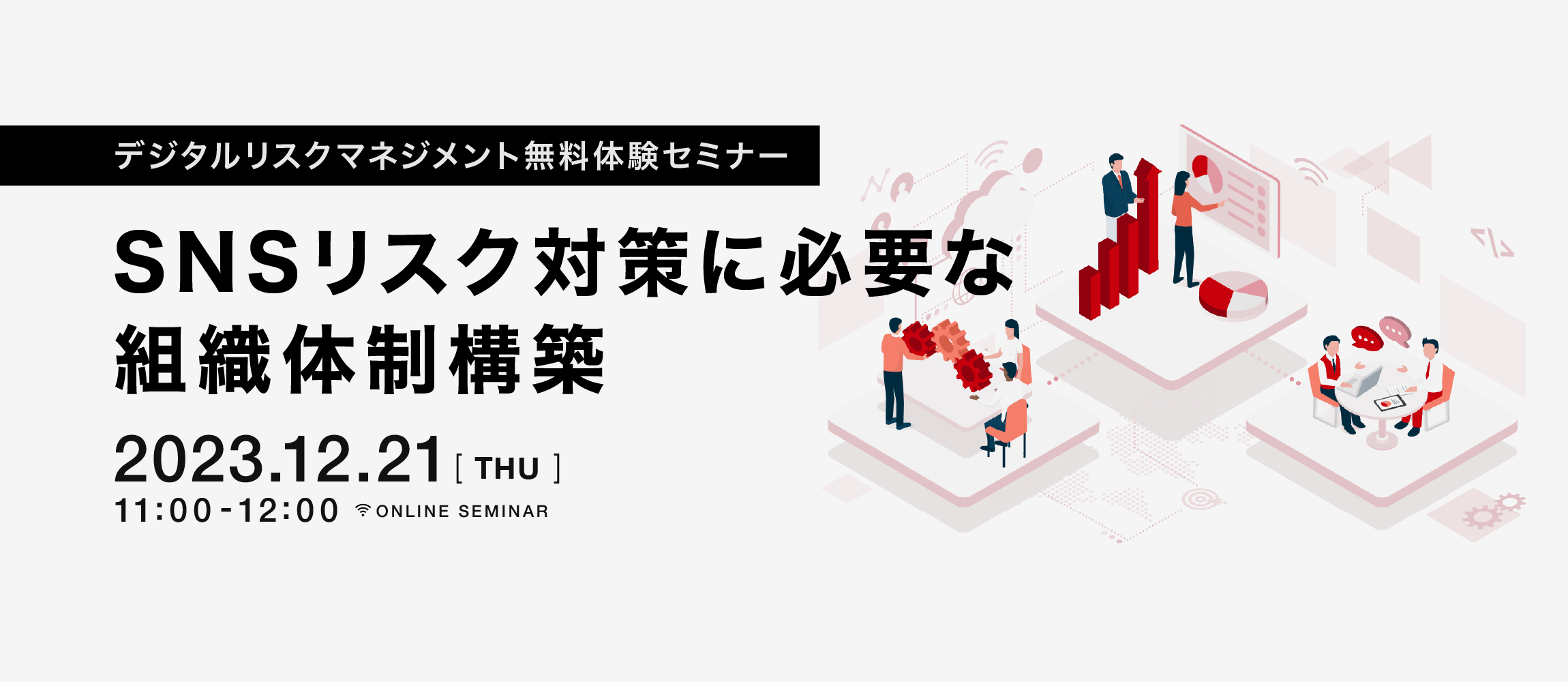 デジタルリスクマネジメント無料体験セミナー

SNSリスク対策に必要な
組織体制構築

2023.12.21 [ THU ]
11:00-12:00 ONLINE SEMINAR